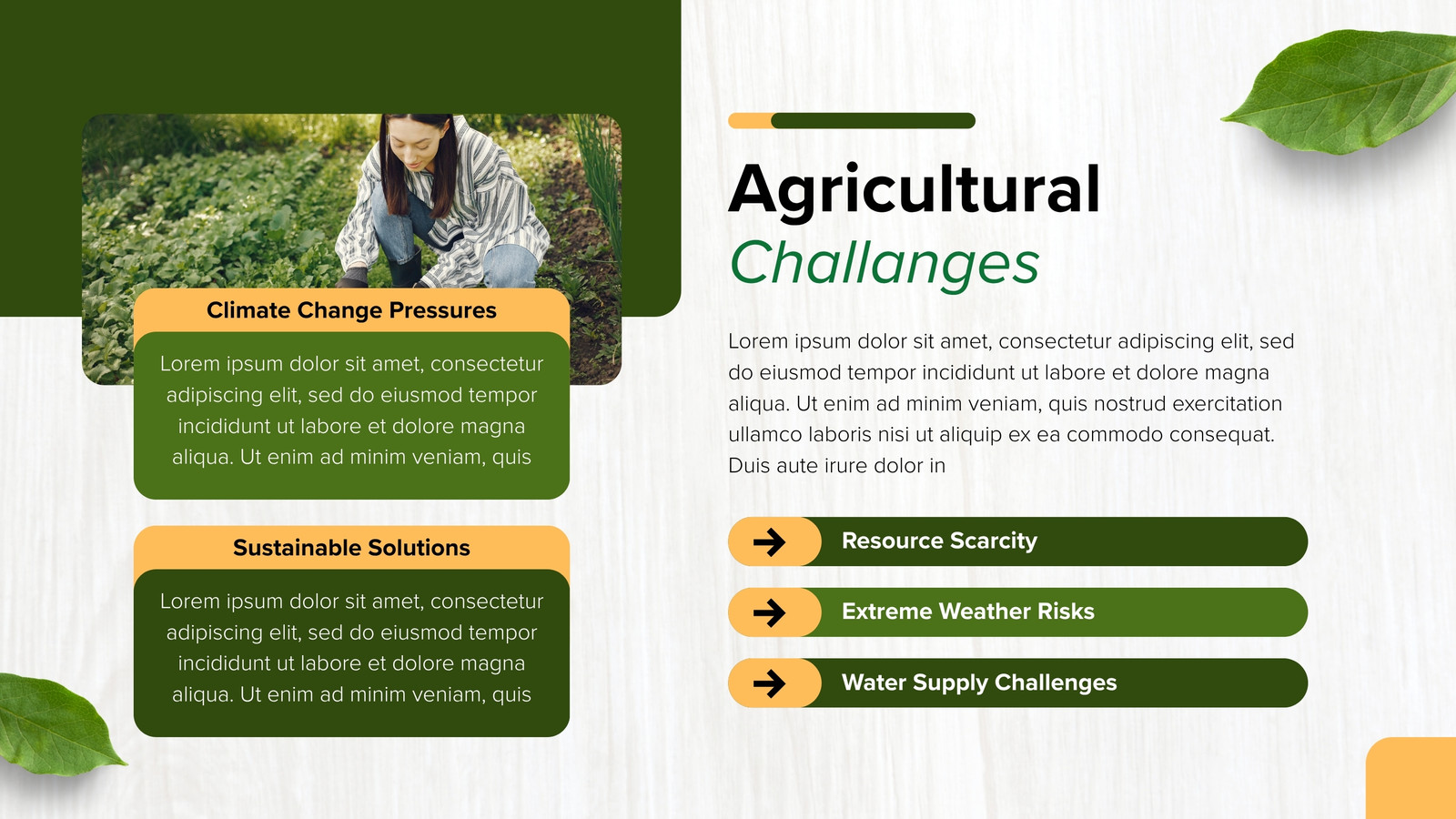 Climate Change Pressures

Lorem ipsum dolor sit amet, consectetur adipiscing elit, sed do eiusmod tempor incididunt ut labore et dolore magna aliqua. Ut enim ad minim veniam, quis

Sustainable Solutions

Lorem ipsum dolor sit amet, consectetur adipiscing elit, sed do eiusmod tempor incididunt ut labore et dolore magna aliqua. Ut enim ad minim veniam, quis

Agricultural
Challanges

Lorem ipsum dolor sit amet, consectetur adipiscing elit, sed do eiusmod tempor incididunt ut labore et dolore magna aliqua. Ut enim ad minim veniam, quis nostrud exercitation ullamco laboris nisi ut aliquip ex ea commodo consequat. Duis aute irure dolor in

→ Resource Scarcity

→ Extreme Weather Risks

→ Water Supply Challenges